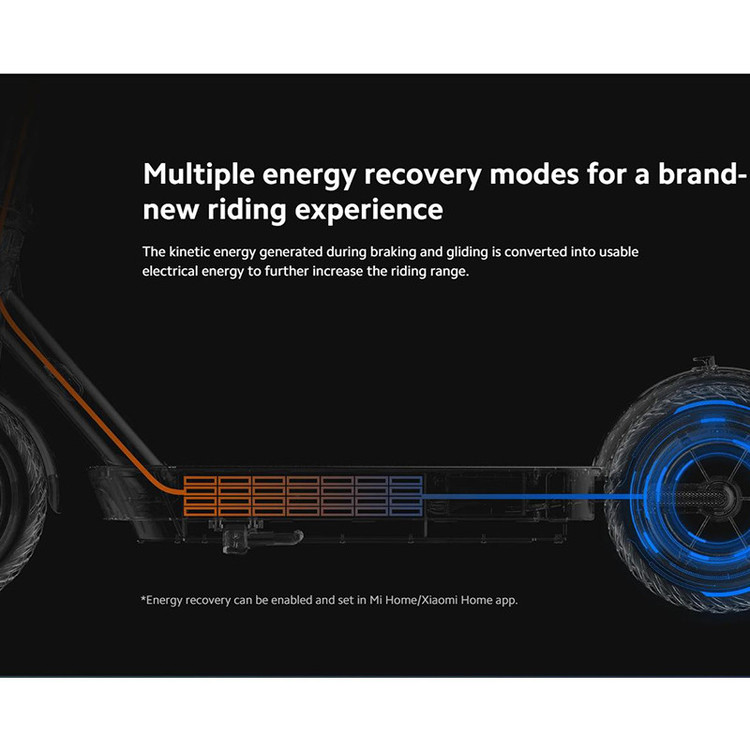 Multiple energy recovery modes for a brand-new riding experience

The kinetic energy generated during braking and gliding is converted into usable electrical energy to further increase the riding range.

*Energy recovery can be enabled and set in Mi Home/Xiaomi Home app.